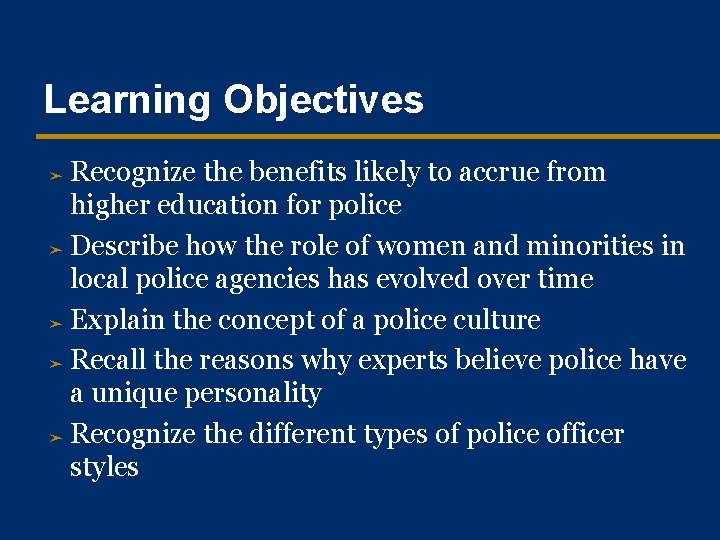 Learning Objectives

➢ Recognize the benefits likely to accrue from higher education for police

➢ Describe how the role of women and minorities in local police agencies has evolved over time

➢ Explain the concept of a police culture

➢ Recall the reasons why experts believe police have a unique personality

➢ Recognize the different types of police officer styles